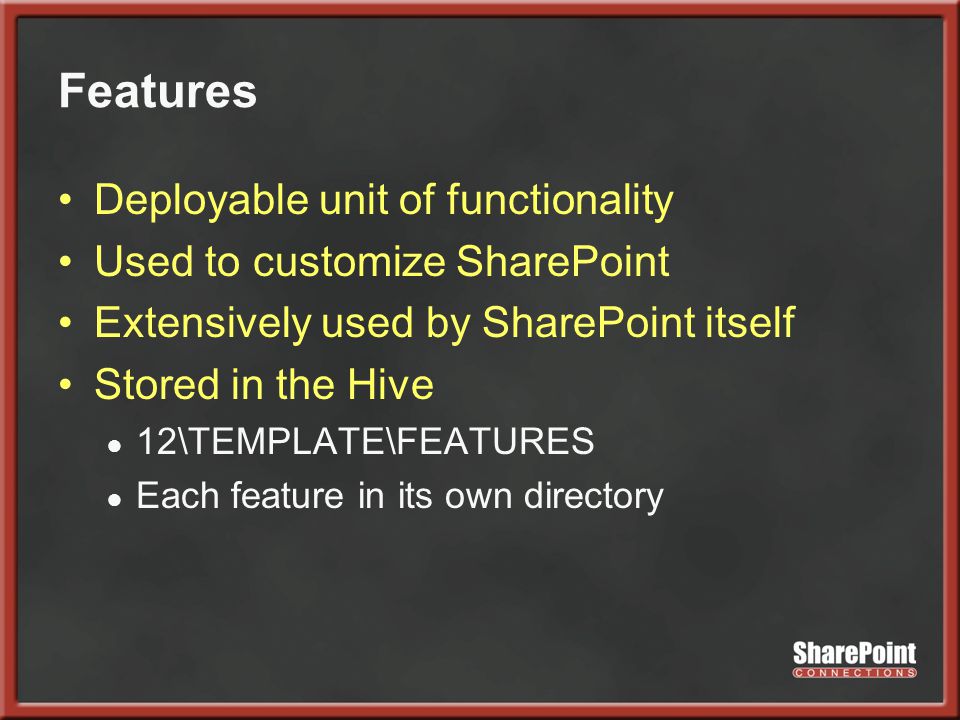 Features

• Deployable unit of functionality
• Used to customize SharePoint
• Extensively used by SharePoint itself
• Stored in the Hive
  • 12\TEMPLATE\FEATURES
  • Each feature in its own directory

SharePoint CONNECTIONS